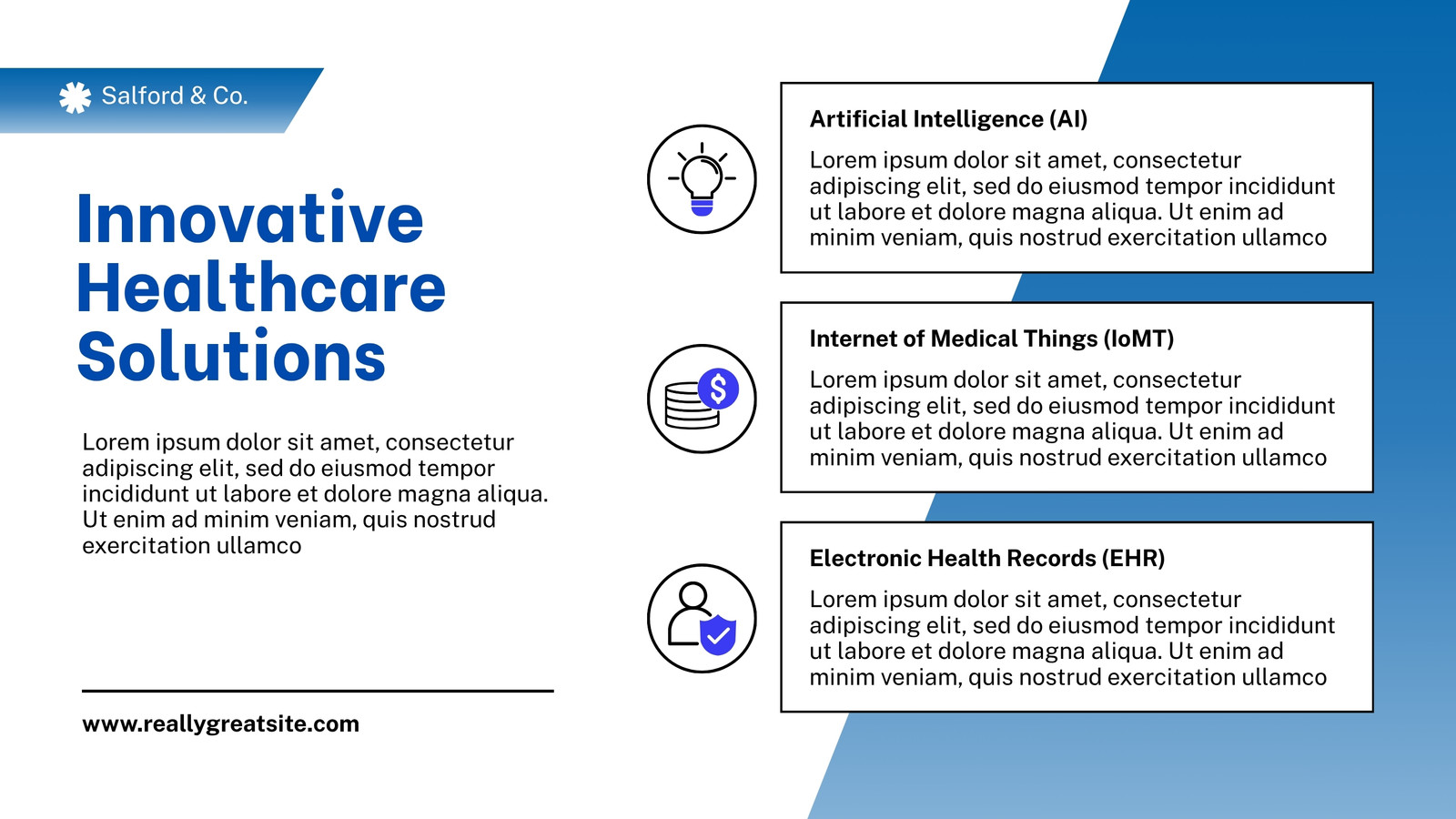 Salford & Co.

Innovative Healthcare Solutions

Lorem ipsum dolor sit amet, consectetur adipiscing elit, sed do eiusmod tempor incididunt ut labore et dolore magna aliqua. Ut enim ad minim veniam, quis nostrud exercitation ullamco

www.reallygreatsite.com

Artificial Intelligence (AI)

Lorem ipsum dolor sit amet, consectetur adipiscing elit, sed do eiusmod tempor incididunt ut labore et dolore magna aliqua. Ut enim ad minim veniam, quis nostrud exercitation ullamco

Internet of Medical Things (IoMT)

Lorem ipsum dolor sit amet, consectetur adipiscing elit, sed do eiusmod tempor incididunt ut labore et dolore magna aliqua. Ut enim ad minim veniam, quis nostrud exercitation ullamco

Electronic Health Records (EHR)

Lorem ipsum dolor sit amet, consectetur adipiscing elit, sed do eiusmod tempor incididunt ut labore et dolore magna aliqua. Ut enim ad minim veniam, quis nostrud exercitation ullamco